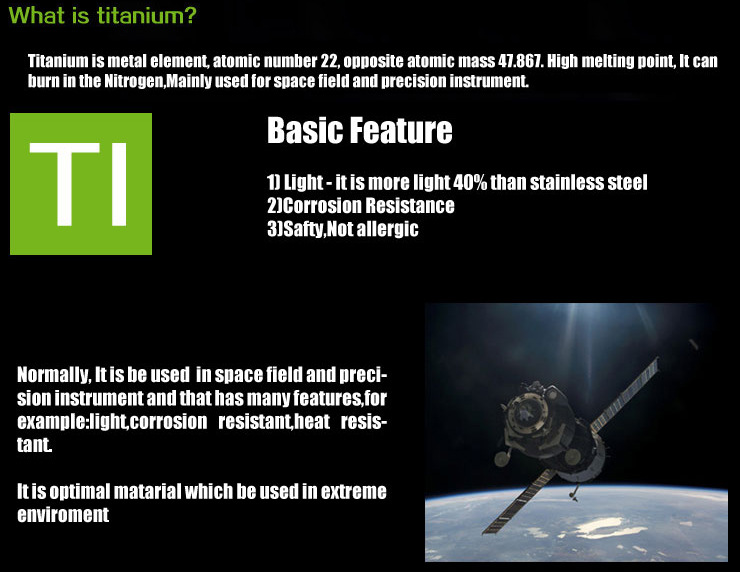 What is titanium?

Titanium is metal element, atomic number 22, opposite atomic mass 47.867. High melting point, It can burn in the Nitrogen,Mainly used for space field and precision instrument.

TI

Basic Feature

1) Light - it is more light 40% than stainless steel
2)Corrosion Resistance
3)Safty,Not allergic

Normally, It is be used in space field and precision instrument and that has many features,for example:light,corrosion resistant,heat resistant.

It is optimal matarial which be used in extreme enviroment